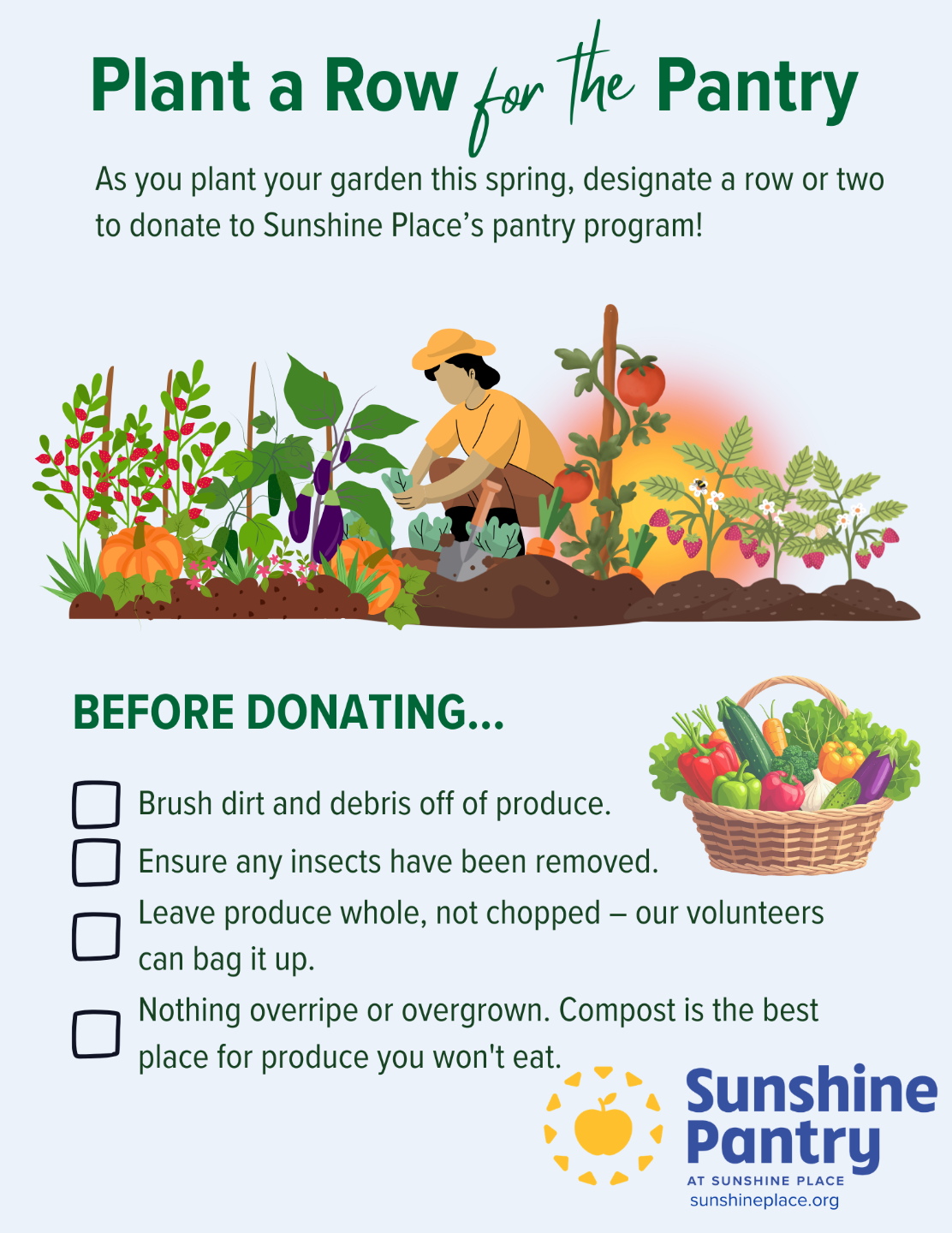 Plant a Row for the Pantry

As you plant your garden this spring, designate a row or two to donate to Sunshine Place’s pantry program!

BEFORE DONATING...

Brush dirt and debris off of produce.

Ensure any insects have been removed.

Leave produce whole, not chopped – our volunteers can bag it up.

Nothing overripe or overgrown. Compost is the best place for produce you won't eat.

Sunshine Pantry
AT SUNSHINE PLACE
sunshineplace.org